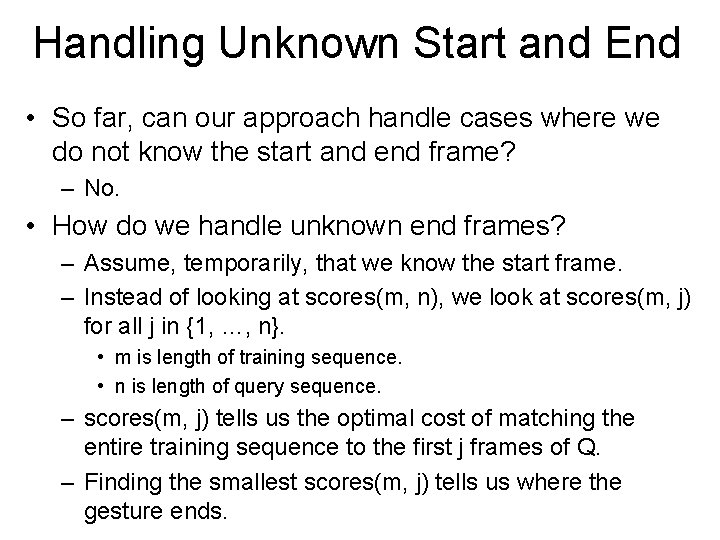 Handling Unknown Start and End

• So far, can our approach handle cases where we do not know the start and end frame?
 – No.
• How do we handle unknown end frames?
 – Assume, temporarily, that we know the start frame.
 – Instead of looking at scores(m, n), we look at scores(m, j) for all j in {1, …, n}.
  • m is length of training sequence.
  • n is length of query sequence.
 – scores(m, j) tells us the optimal cost of matching the entire training sequence to the first j frames of Q.
 – Finding the smallest scores(m, j) tells us where the gesture ends.